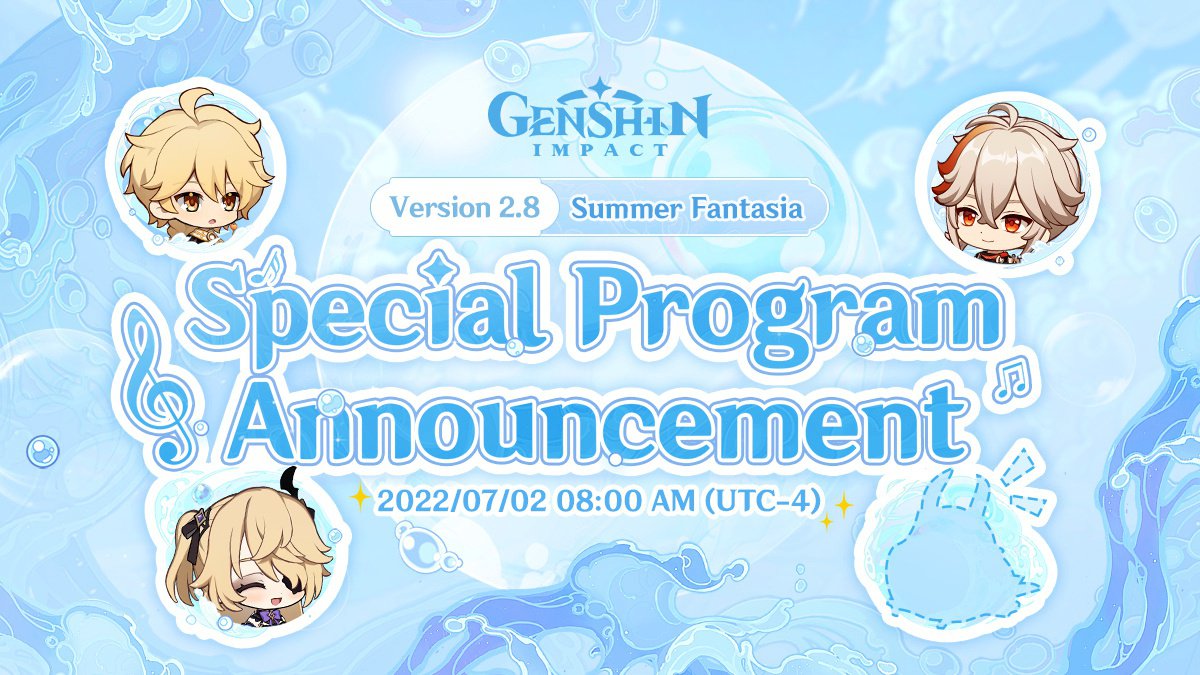 GENSHIN IMPACT

Version 2.8 Summer Fantasia

Special Program Announcement

2022/07/02 08:00 AM (UTC-4)